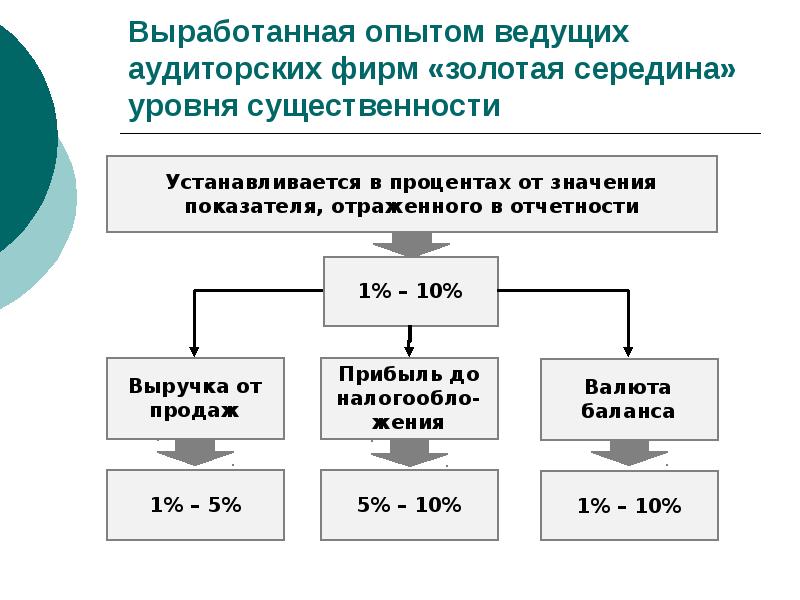 Выработанная опытом ведущих аудиторских фирм «золотая середина» уровня существенности

Устанавливается в процентах от значения показателя, отраженного в отчетности

1% – 10%

Выручка от продаж

Прибыль до налогообложения

Валюта баланса

1% – 5%

5% – 10%

1% – 10%